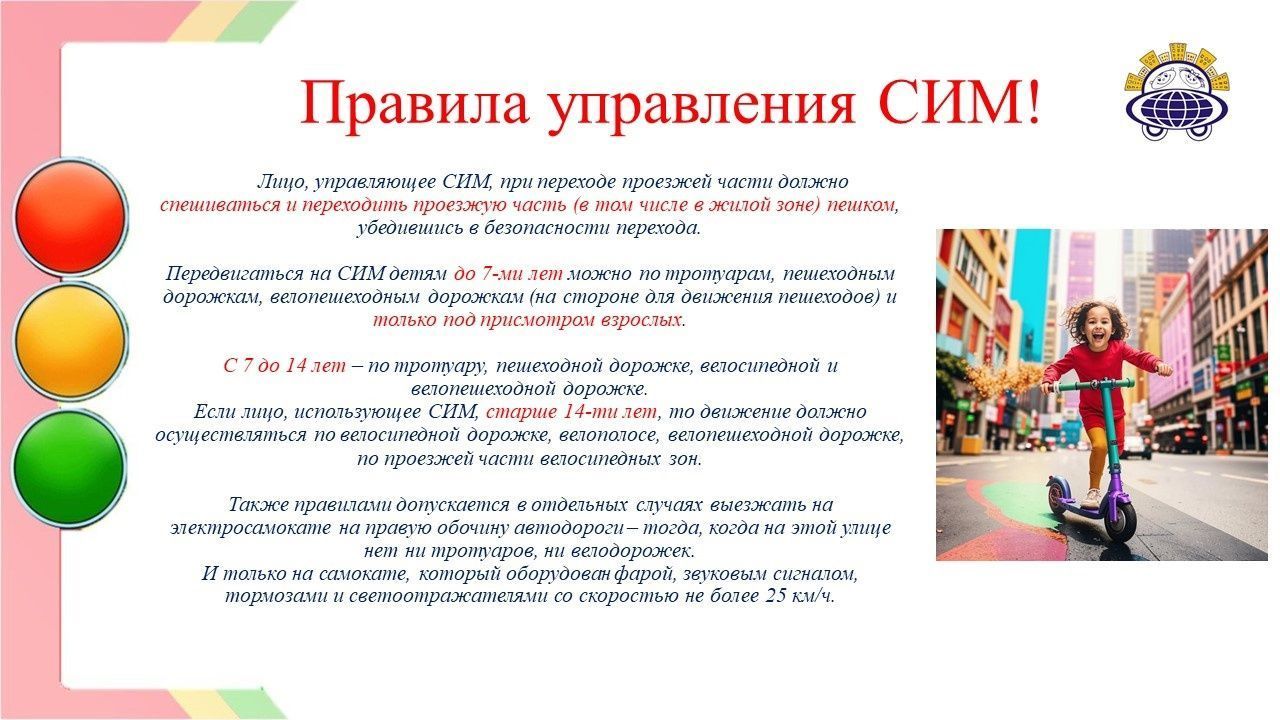 Правила управления СИМ!

Лицо, управляющее СИМ, при переходе проезжей части должно спешиваться и переходить проезжую часть (в том числе в жилой зоне) пешком, убедившись в безопасности перехода.

Передвигаться на СИМ детям до 7-ми лет можно по тротуарам, пешеходным дорожкам, велопешеходным дорожкам (на стороне для движения пешеходов) и только под присмотром взрослых.

С 7 до 14 лет – по тротуару, пешеходной дорожке, велосипедной и велопешеходной дорожке.
Если лицо, использующее СИМ, старше 14-ти лет, то движение должно осуществляться по велосипедной дорожке, велополосе, велопешеходной дорожке, по проезжей части велосипедных зон.

Также правилами допускается в отдельных случаях выезжать на электросамокате на правую обочину автодороги – тогда, когда на этой улице нет ни тротуаров, ни велодорожек.
И только на самокате, который оборудован фарой, звуковым сигналом, тормозами и светоотражателями со скоростью не более 25 км/ч.